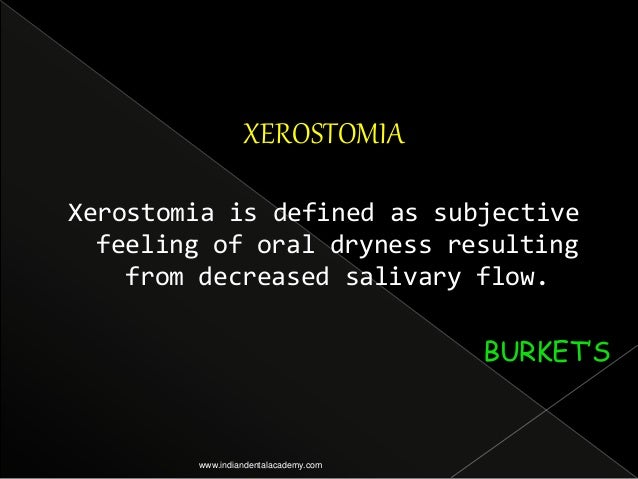 XEROSTOMIA

Xerostomia is defined as subjective feeling of oral dryness resulting from decreased salivary flow.

BURKET'S

www.indiandentalacademy.com